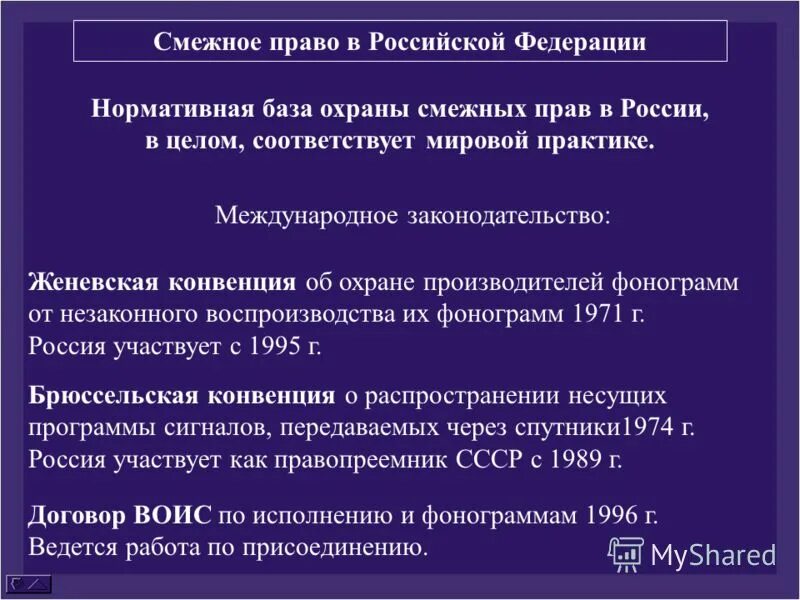 Смежное право в Российской Федерации

Нормативная база охраны смежных прав в России, в целом, соответствует мировой практике.

Международное законодательство:

Женевская конвенция об охране производителей фонограмм от незаконного воспроизводства их фонограмм 1971 г. Россия участвует с 1995 г.

Брюссельская конвенция о распространении несущих программы сигналов, передаваемых через спутники1974 г. Россия участвует как правопреемник СССР с 1989 г.

Договор ВОИС по исполнению и фонограммам 1996 г. Ведется работа по присоединению.

MyShared